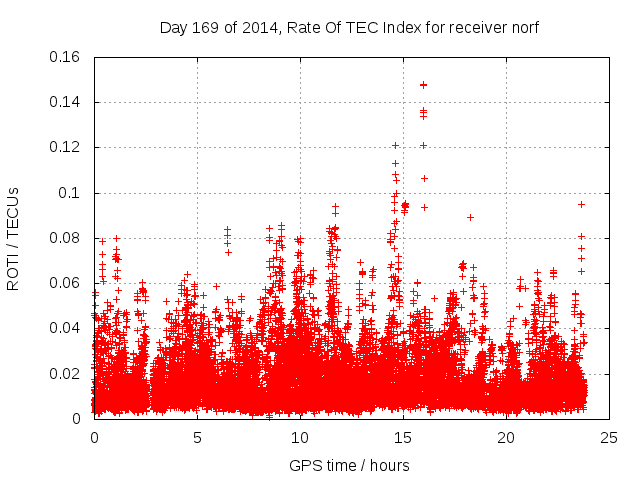 Day 169 of 2014, Rate Of TEC Index for receiver norf

ROTI / TECUs

0.16
0.14
0.12
0.1
0.08
0.06
0.04
0.02
0

0
5
10
15
20
25

GPS time / hours